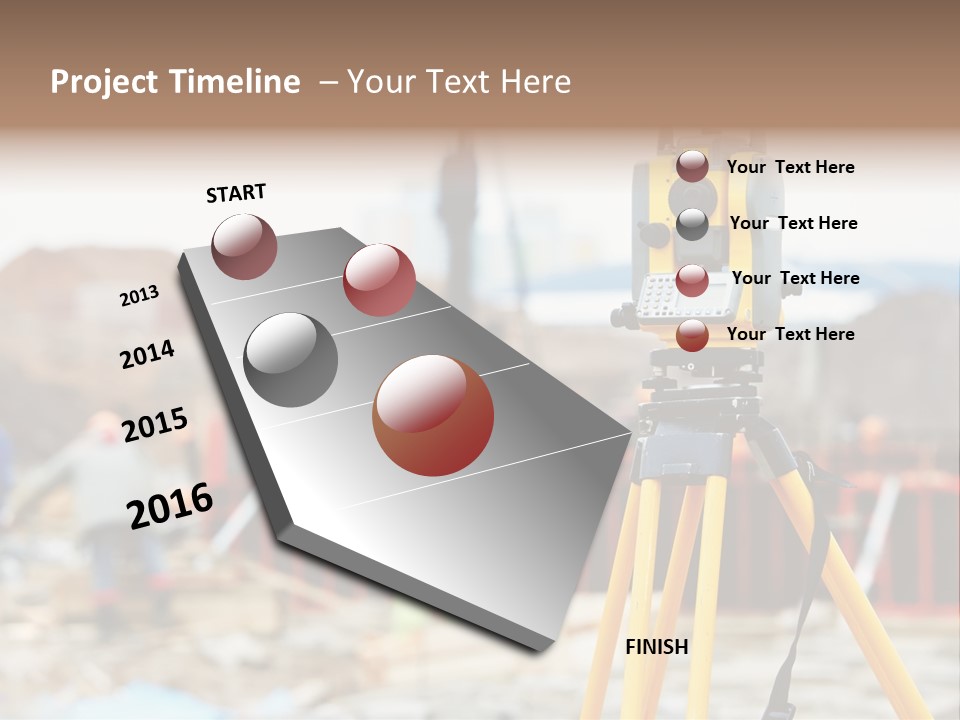 Project Timeline – Your Text Here

START

2013

2014

2015

2016

Your Text Here

Your Text Here

Your Text Here

Your Text Here

FINISH